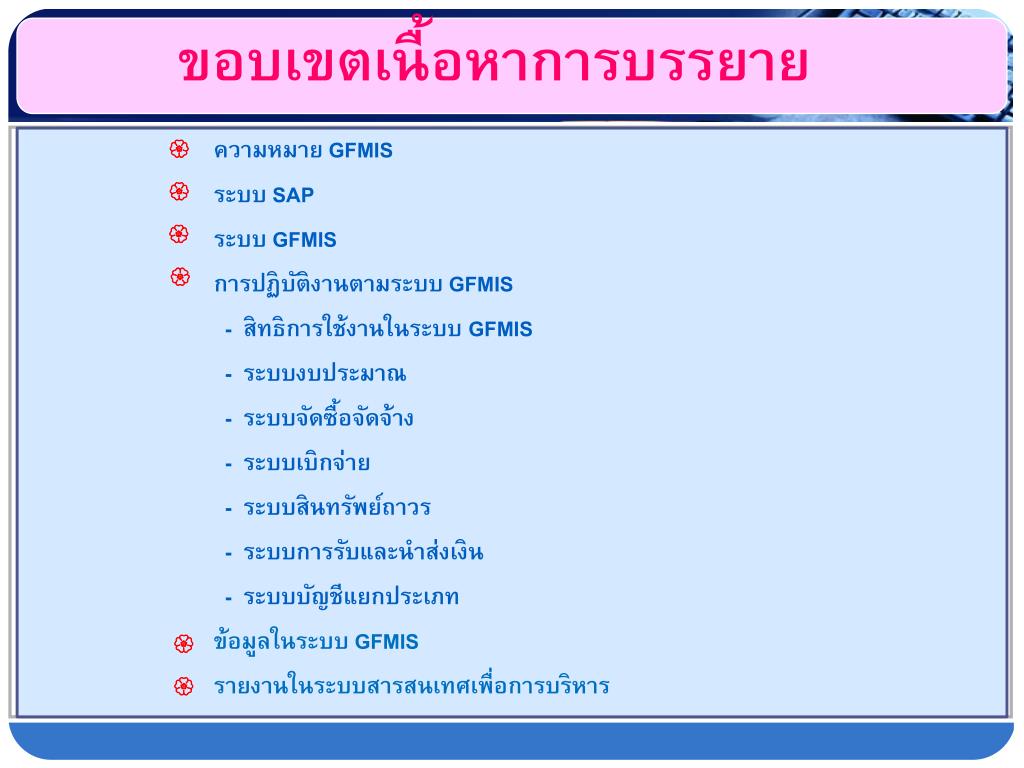 ขอบเขตเนื้อหาการบรรยาย

ความหมาย GFMIS

ระบบ SAP

ระบบ GFMIS

การปฏิบัติงานตามระบบ GFMIS

- สิทธิการใช้งานในระบบ GFMIS

- ระบบงบประมาณ

- ระบบจัดซื้อจัดจ้าง

- ระบบเบิกจ่าย

- ระบบสินทรัพย์ถาวร

- ระบบการรับและนำส่งเงิน

- ระบบบัญชีแยกประเภท

ข้อมูลในระบบ GFMIS

รายงานในระบบสารสนเทศเพื่อการบริหาร